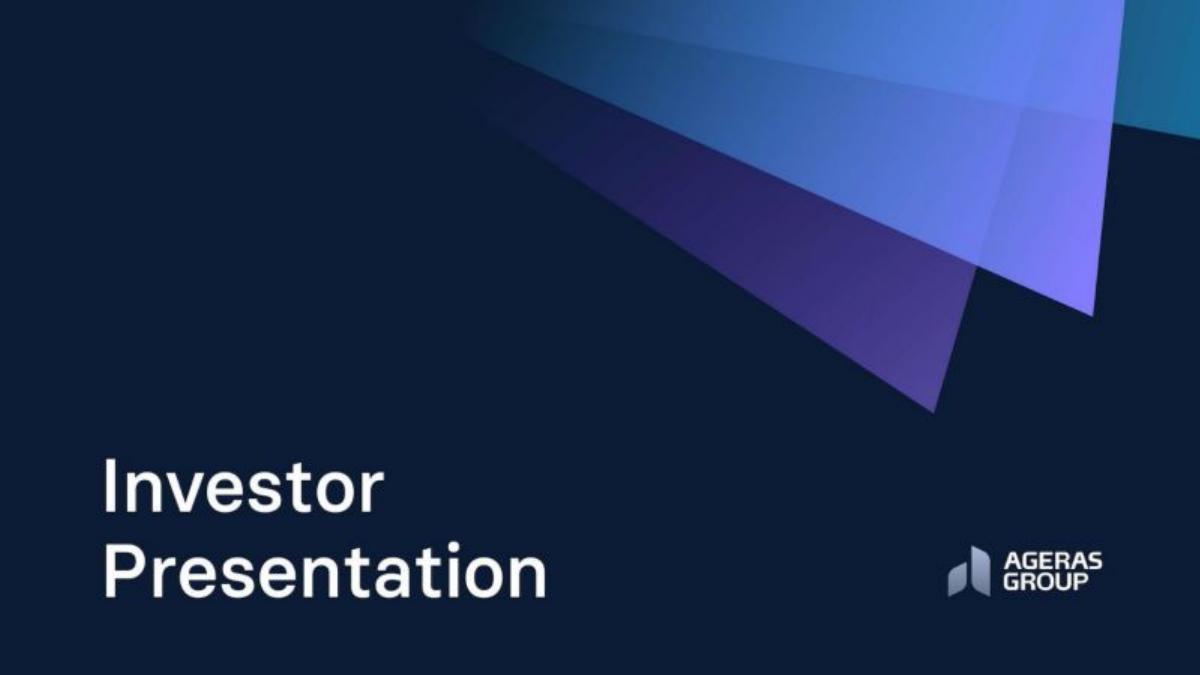 Investor Presentation

AGERAS GROUP